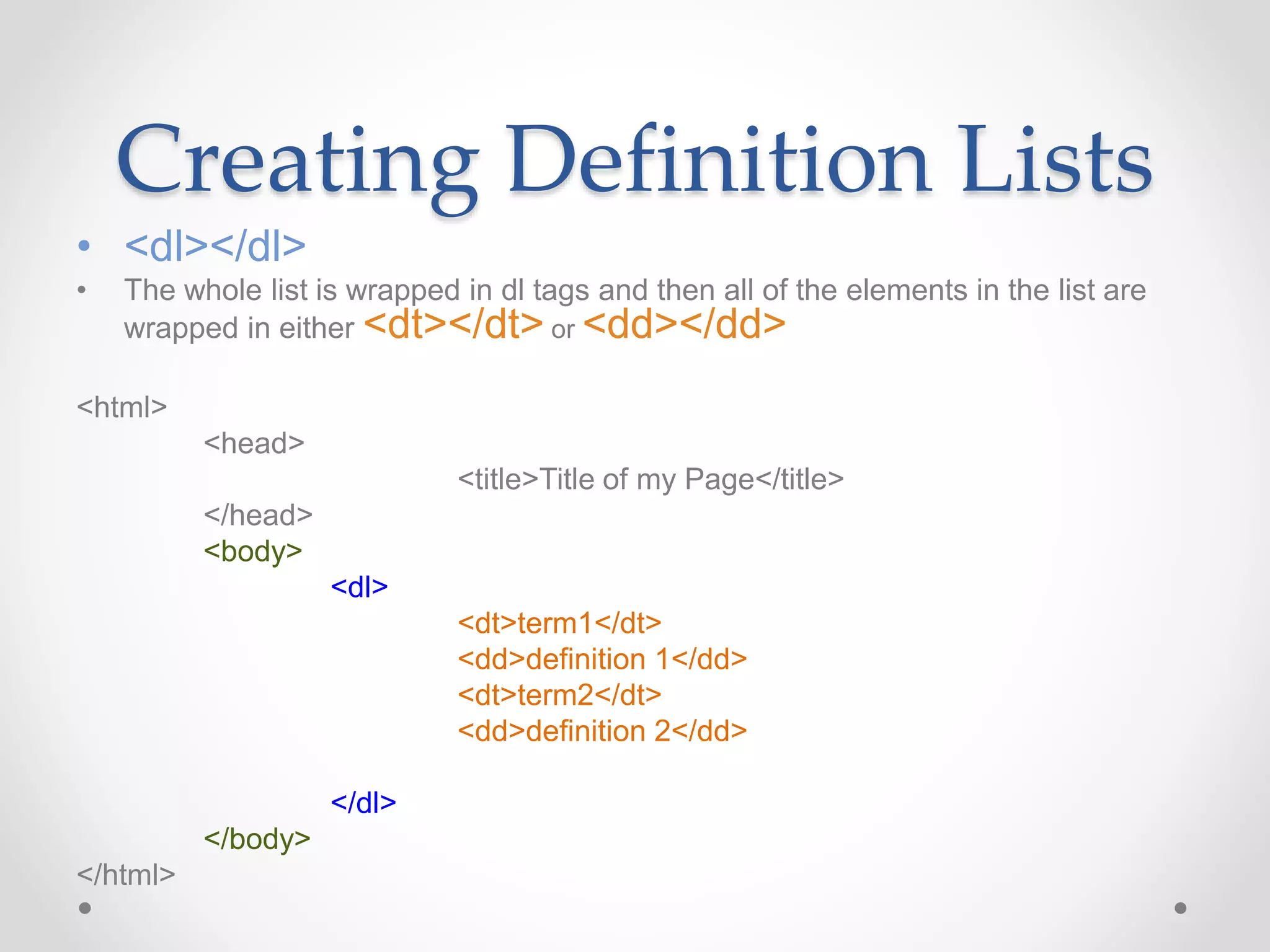 Creating Definition Lists

• <dl></dl>
• The whole list is wrapped in dl tags and then all of the elements in the list are wrapped in either <dt></dt> or <dd></dd>

<html>
<head>
<title>Title of my Page</title>
</head>
<body>
<dl>
<dt>term1</dt>
<dd>definition 1</dd>
<dt>term2</dt>
<dd>definition 2</dd>

</dl>
</body>
</html>